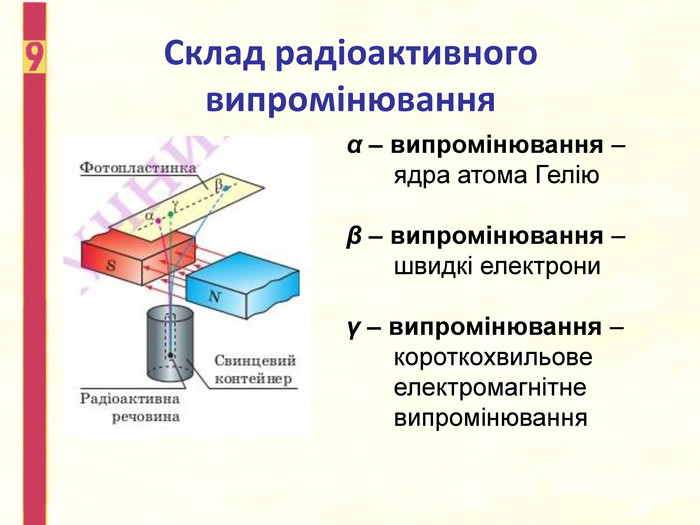 9

Склад радіоактивного випромінювання

Фотопластинка
β
α
γ
S
N
Свинцевий контейнер
Радіоактивна речовина

α – випромінювання – ядра атома Гелію

β – випромінювання – швидкі електрони

γ – випромінювання – короткохвильове електромагнітне випромінювання